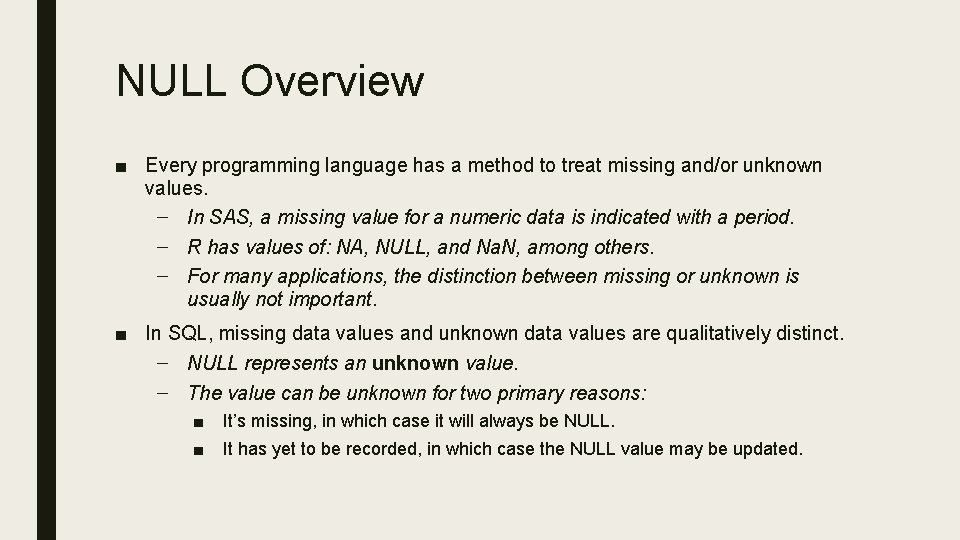 NULL Overview

■ Every programming language has a method to treat missing and/or unknown values.

– In SAS, a missing value for a numeric data is indicated with a period.

– R has values of: NA, NULL, and NaN, among others.

– For many applications, the distinction between missing or unknown is usually not important.

■ In SQL, missing data values and unknown data values are qualitatively distinct.

– NULL represents an unknown value.

– The value can be unknown for two primary reasons:

■ It's missing, in which case it will always be NULL.

■ It has yet to be recorded, in which case the NULL value may be updated.